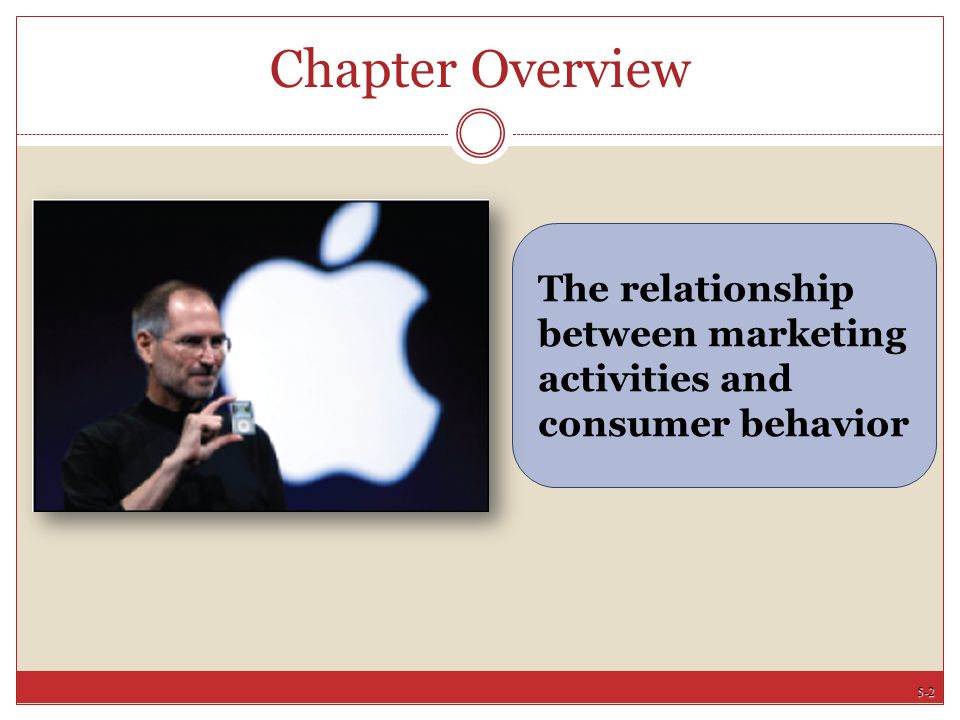 Chapter Overview

The relationship between marketing activities and consumer behavior

5-2